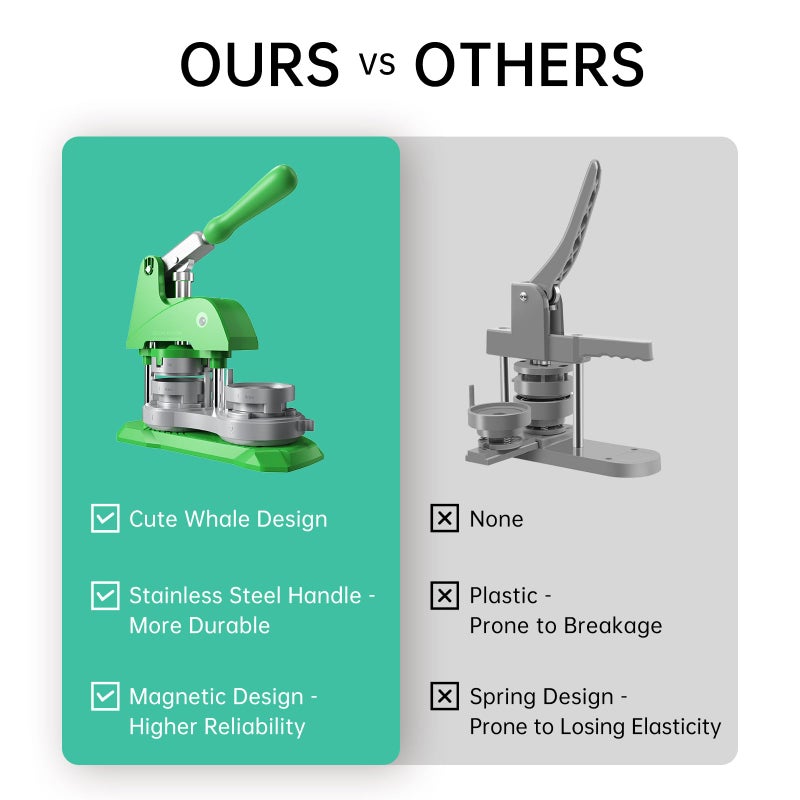 OURS vs OTHERS

☑ Cute Whale Design

☑ Stainless Steel Handle - More Durable

☑ Magnetic Design - Higher Reliability

☒ None

☒ Plastic - Prone to Breakage

☒ Spring Design - Prone to Losing Elasticity